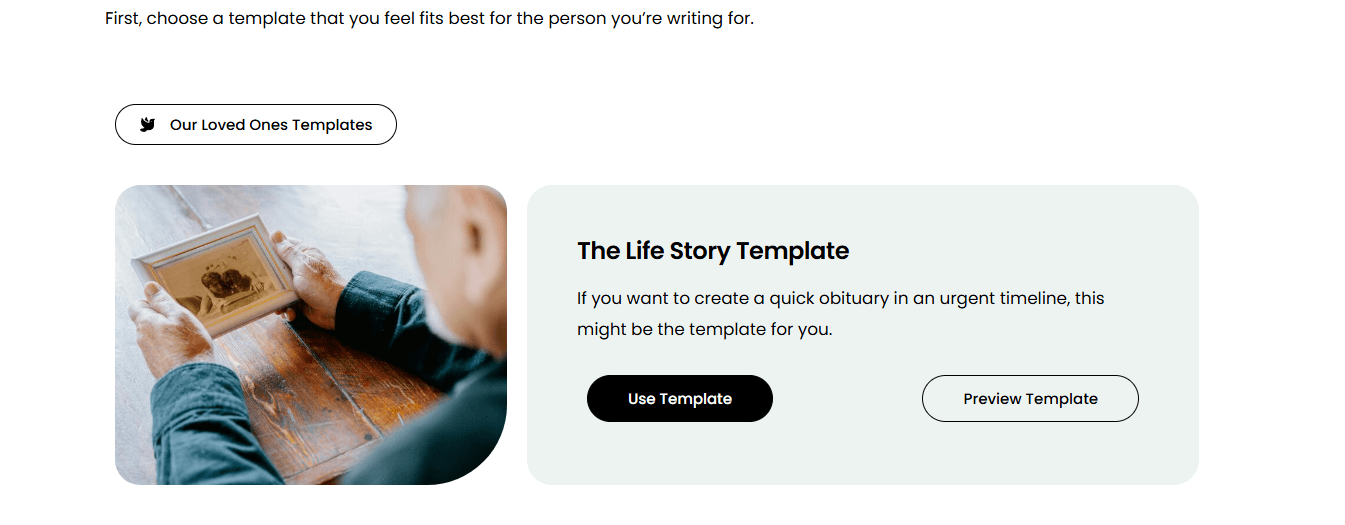 First, choose a template that you feel fits best for the person you're writing for.

Our Loved Ones Templates

The Life Story Template

If you want to create a quick obituary in an urgent timeline, this might be the template for you.

Use Template

Preview Template